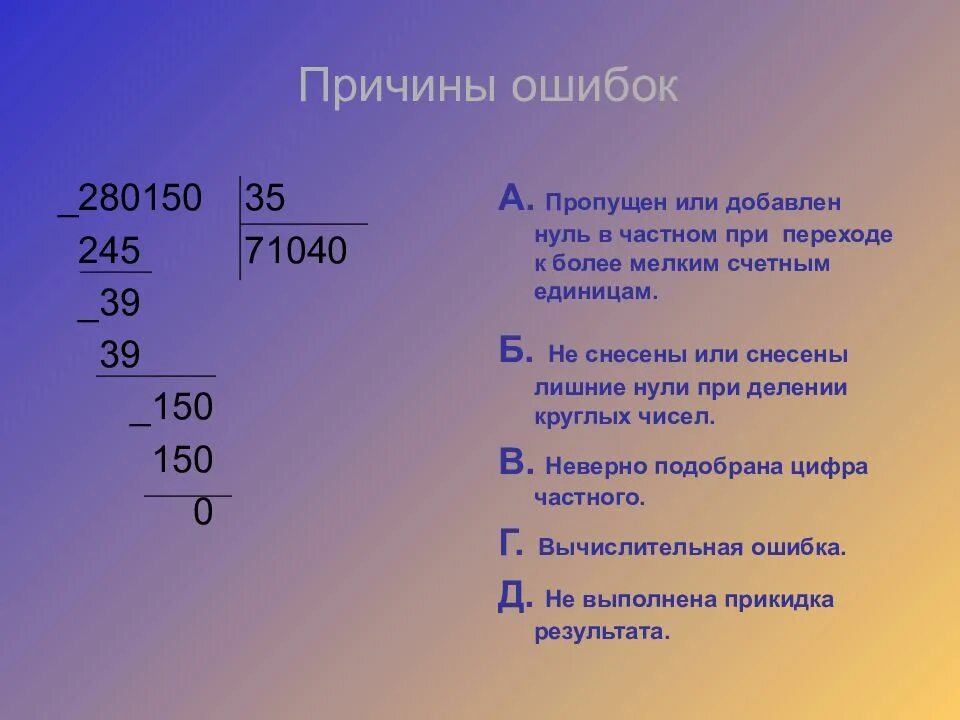 Причины ошибок

_280150 | 35
245 | 71040
_39
39
_150
150
0

А. Пропущен или добавлен нуль в частном при переходе к более мелким счетным единицам.

Б. Не снесены или снесены лишние нули при делении круглых чисел.

В. Неверно подобрана цифра частного.

Г. Вычислительная ошибка.

Д. Не выполнена прикидка результата.